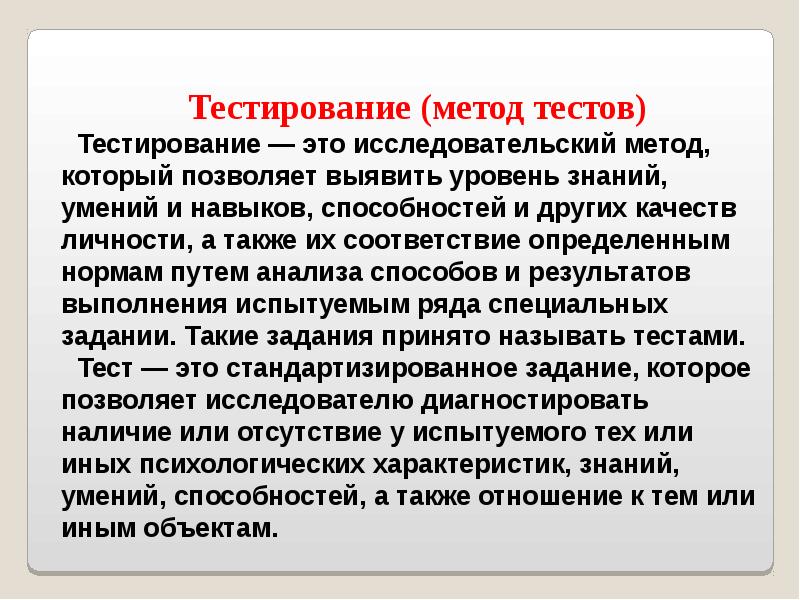 Тестирование (метод тестов)

Тестирование — это исследовательский метод, который позволяет выявить уровень знаний, умений и навыков, способностей и других качеств личности, а также их соответствие определенным нормам путем анализа способов и результатов выполнения испытуемым ряда специальных задании. Такие задания принято называть тестами.

Тест — это стандартизированное задание, которое позволяет исследователю диагностировать наличие или отсутствие у испытуемого тех или иных психологических характеристик, знаний, умений, способностей, а также отношение к тем или иным объектам.